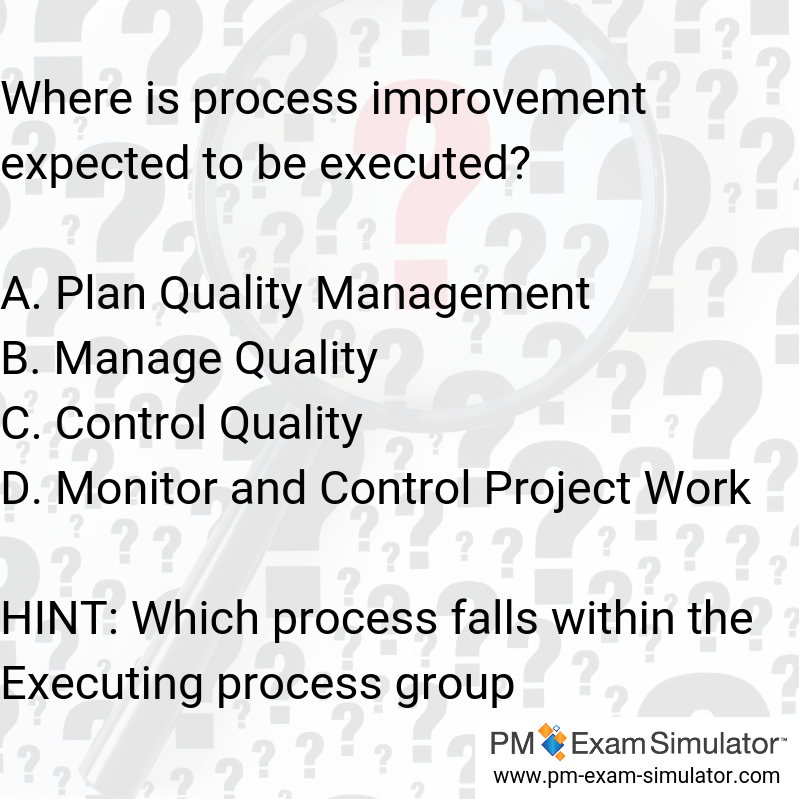 Where is process improvement expected to be executed?

A. Plan Quality Management
B. Manage Quality
C. Control Quality
D. Monitor and Control Project Work

HINT: Which process falls within the Executing process group

PM Exam Simulator™
www.pm-exam-simulator.com